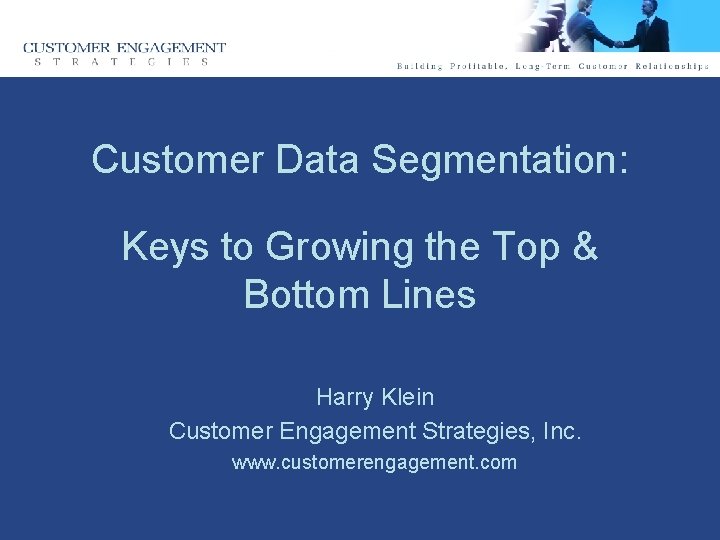 CUSTOMER ENGAGEMENT
STRATEGIES

Building Profitable, Long-Term Customer Relationships

Customer Data Segmentation:

Keys to Growing the Top & Bottom Lines

Harry Klein
Customer Engagement Strategies, Inc.
www.customerengagement.com